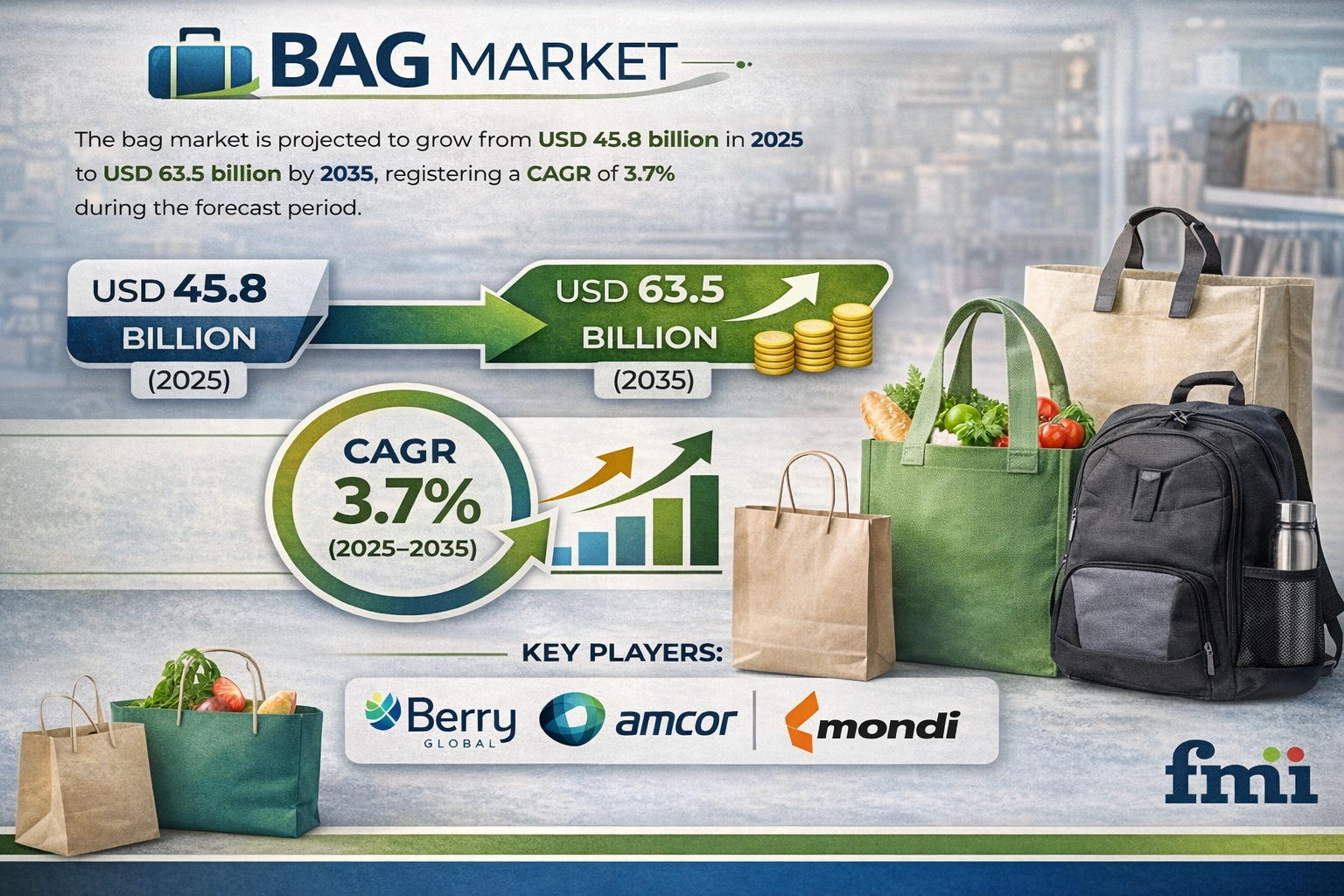 BAG MARKET

The bag market is projected to grow from USD 45.8 billion in 2025 to USD 63.5 billion by 2035, registering a CAGR of 3.7% during the forecast period.

USD 45.8 BILLION (2025)

USD 63.5 BILLION (2035)

CAGR 3.7% (2025–2035)

KEY PLAYERS:

Berry GLOBAL

amcor

mondi

fmi